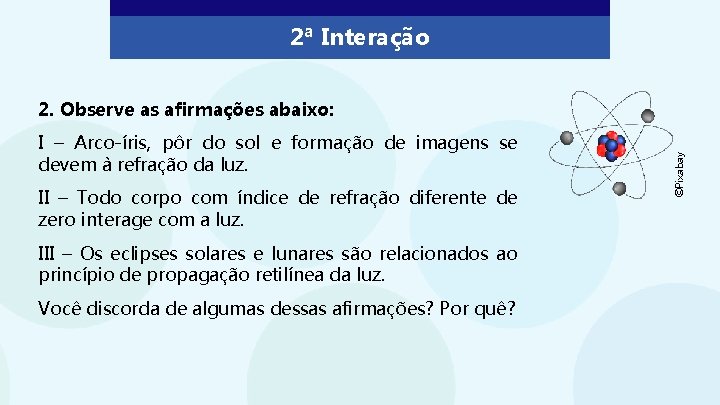 2ª Interação

2. Observe as afirmações abaixo:

I – Arco-íris, pôr do sol e formação de imagens se devem à refração da luz.

II – Todo corpo com índice de refração diferente de zero interage com a luz.

III – Os eclipses solares e lunares são relacionados ao princípio de propagação retilínea da luz.

Você discorda de algumas dessas afirmações? Por quê?

©Pixabay